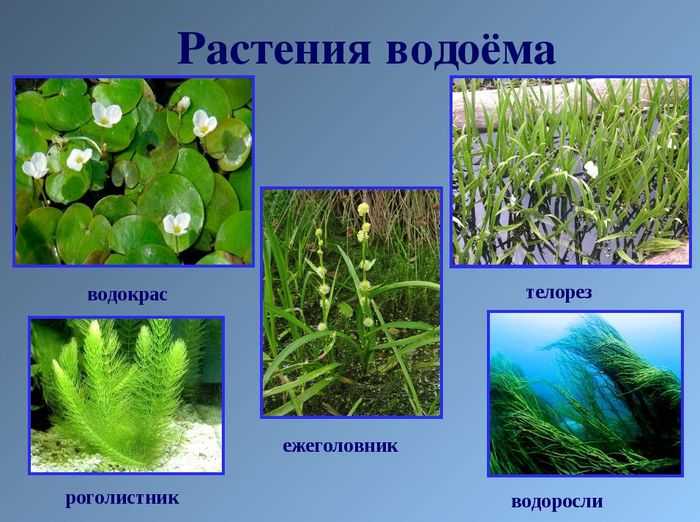 Растения водоёма

водокрас

телорез

ежеголовник

роголистник

водоросли